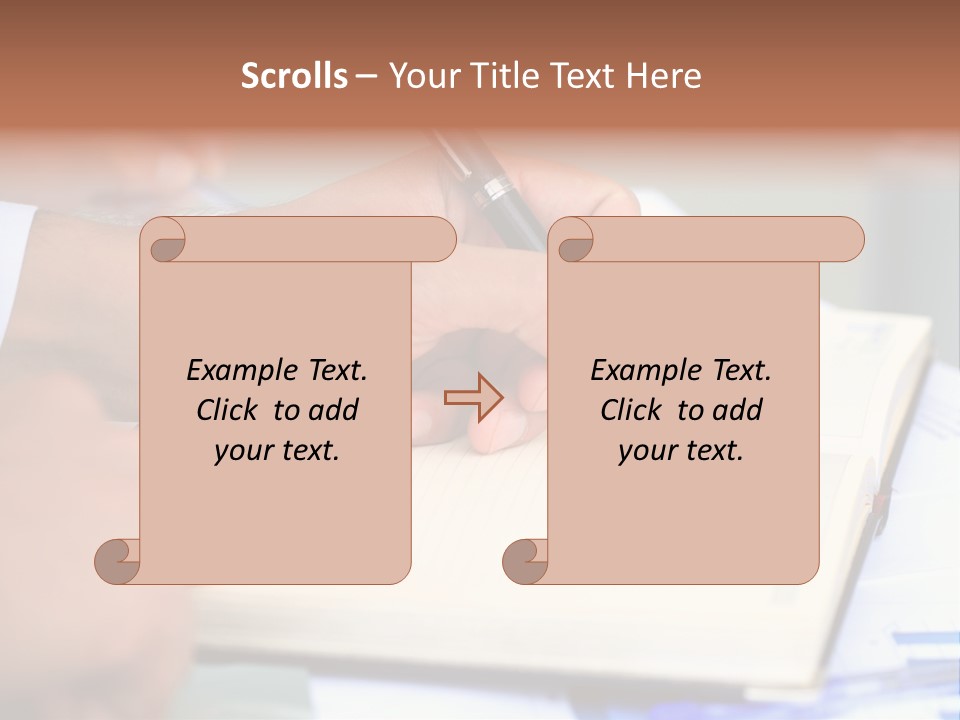 Scrolls – Your Title Text Here

Example Text. Click to add your text.

Example Text. Click to add your text.